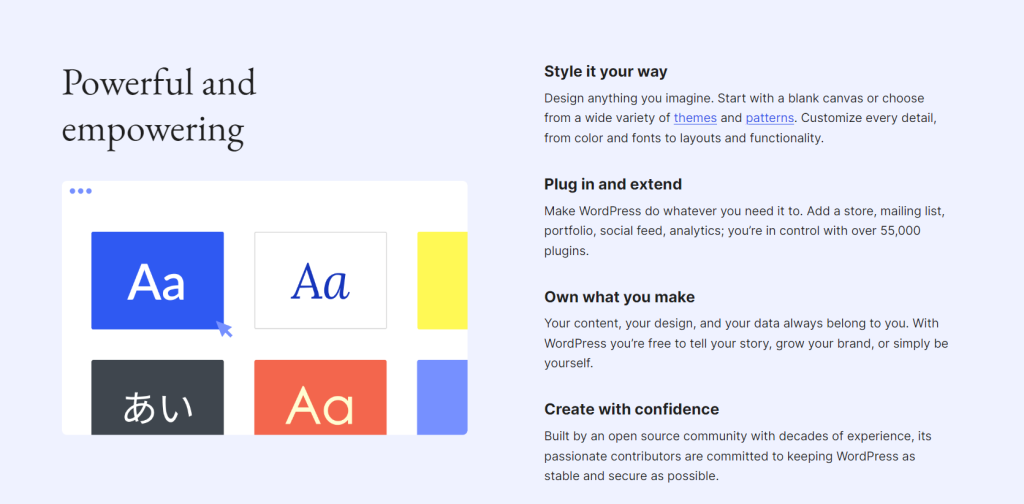 Powerful and empowering

Aa

Aa

あい

Aa

Style it your way

Design anything you imagine. Start with a blank canvas or choose from a wide variety of themes and patterns. Customize every detail, from color and fonts to layouts and functionality.

Plug in and extend

Make WordPress do whatever you need it to. Add a store, mailing list, portfolio, social feed, analytics; you're in control with over 55,000 plugins.

Own what you make

Your content, your design, and your data always belong to you. With WordPress you're free to tell your story, grow your brand, or simply be yourself.

Create with confidence

Built by an open source community with decades of experience, its passionate contributors are committed to keeping WordPress as stable and secure as possible.